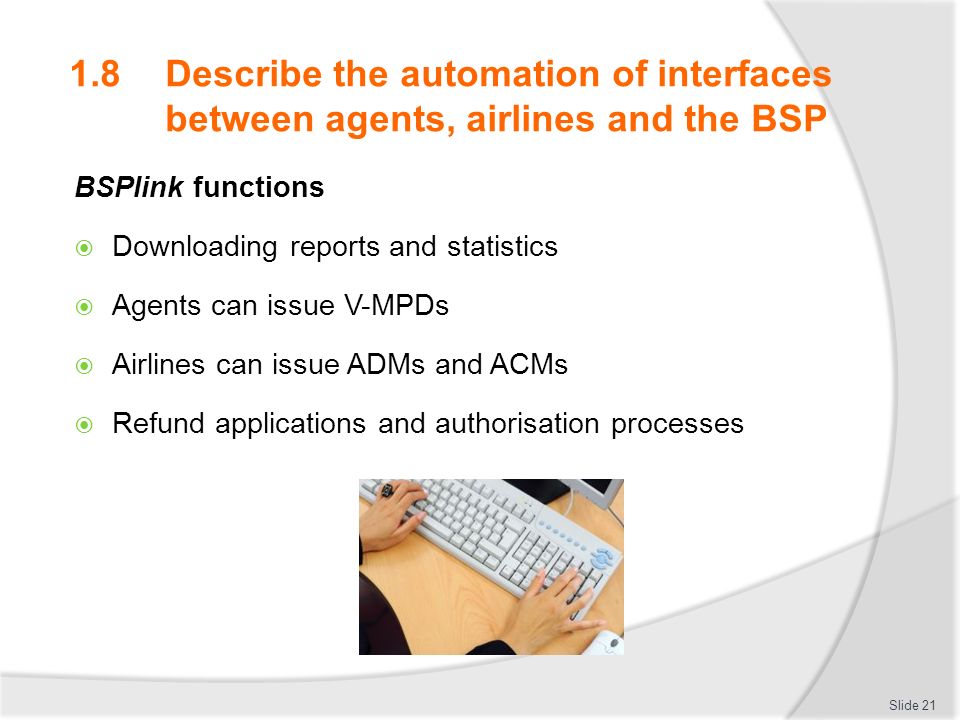 1.8 Describe the automation of interfaces between agents, airlines and the BSP

BSPlink functions

Downloading reports and statistics

Agents can issue V-MPDs

Airlines can issue ADMs and ACMs

Refund applications and authorisation processes

Slide 21